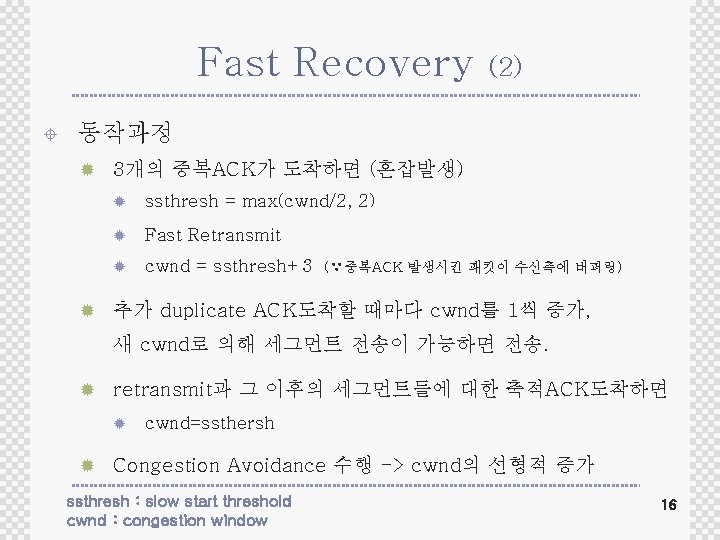 Fast Recovery (2)

동작과정

3개의 중복ACK가 도착하면 (혼잡발생)

ssthresh = max(cwnd/2, 2)

Fast Retransmit

cwnd = ssthresh+ 3 (∵중복ACK 발생시킨 패킷이 수신측에 버퍼링)

추가 duplicate ACK도착할 때마다 cwnd를 1씩 증가, 새 cwnd로 의해 세그먼트 전송이 가능하면 전송.

retransmit과 그 이후의 세그먼트들에 대한 축적ACK도착하면

cwnd=ssthersh

Congestion Avoidance 수행 -> cwnd의 선형적 증가

ssthresh : slow start threshold
cwnd : congestion window

16